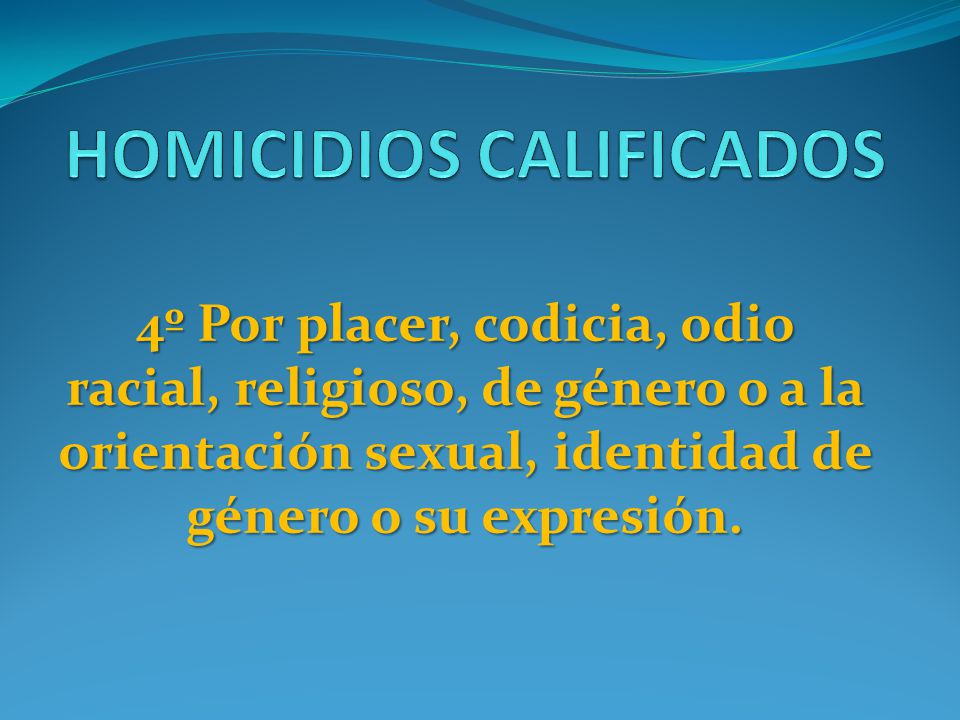 HOMICIDIOS CALIFICADOS

4º Por placer, codicia, odio racial, religioso, de género o a la orientación sexual, identidad de género o su expresión.